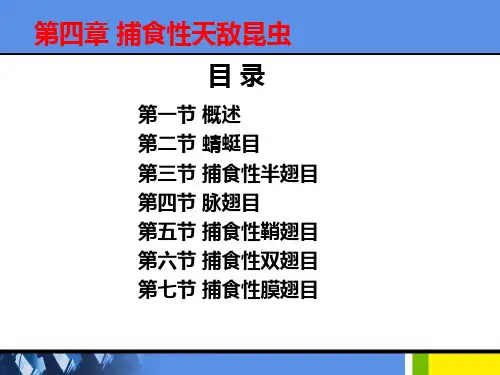 第四章 捕食性天敌昆虫

目 录

第一节 概述
第二节 蜻蜓目
第三节 捕食性半翅目
第四节 脉翅目
第五节 捕食性鞘翅目
第六节 捕食性双翅目
第七节 捕食性膜翅目